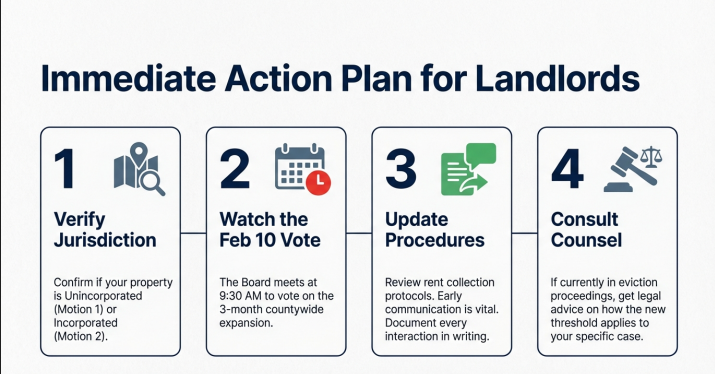 Immediate Action Plan for Landlords

1

Verify Jurisdiction

Confirm if your property is Unincorporated (Motion 1) or Incorporated (Motion 2).

2

Watch the Feb 10 Vote

The Board meets at 9:30 AM to vote on the 3-month countywide expansion.

3

Update Procedures

Review rent collection protocols. Early communication is vital. Document every interaction in writing.

4

Consult Counsel

If currently in eviction proceedings, get legal advice on how the new threshold applies to your specific case.